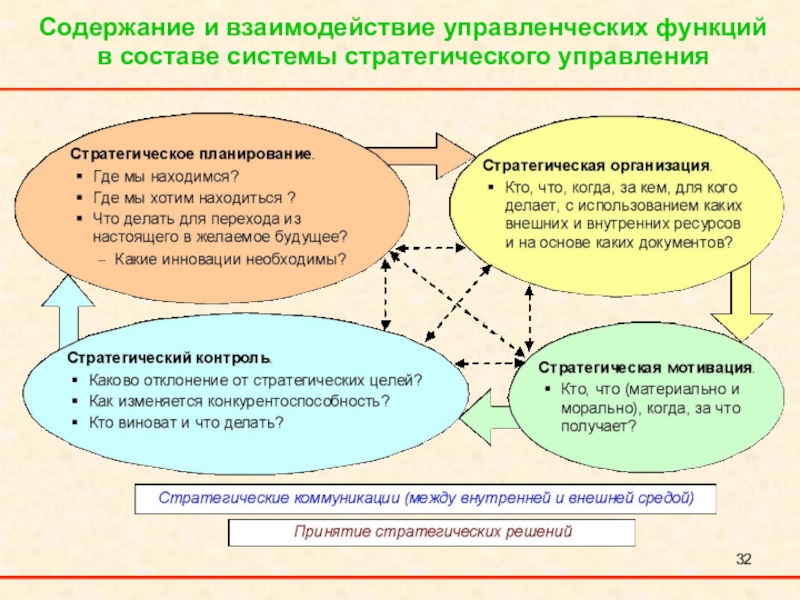 Содержание и взаимодействие управленческих функций в составе системы стратегического управления

Стратегическое планирование.
▪ Где мы находимся?
▪ Где мы хотим находиться ?
▪ Что делать для перехода из настоящего в желаемое будущее?
– Какие инновации необходимы?

Стратегическая организация.
▪ Кто, что, когда, за кем, для кого делает, с использованием каких внешних и внутренних ресурсов и на основе каких документов?

Стратегический контроль.
▪ Каково отклонение от стратегических целей?
▪ Как изменяется конкурентоспособность?
▪ Кто виноват и что делать?

Стратегическая мотивация.
▪ Кто, что (материально и морально), когда, за что получает?

Стратегические коммуникации (между внутренней и внешней средой)

Принятие стратегических решений

32